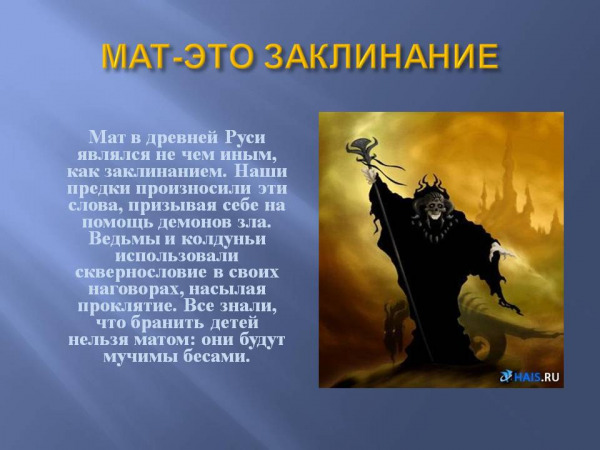 МАТ-ЭТО ЗАКЛИНАНИЕ

Мат в древней Руси являлся не чем иным, как заклинанием. Наши предки произносили эти слова, призывая себе на помощь демонов зла. Ведьмы и колдуньи использовали сквернословие в своих наговорах, насылая проклятие. Все знали, что бранить детей нельзя матом: они будут мучимы бесами.

HAIS.RU